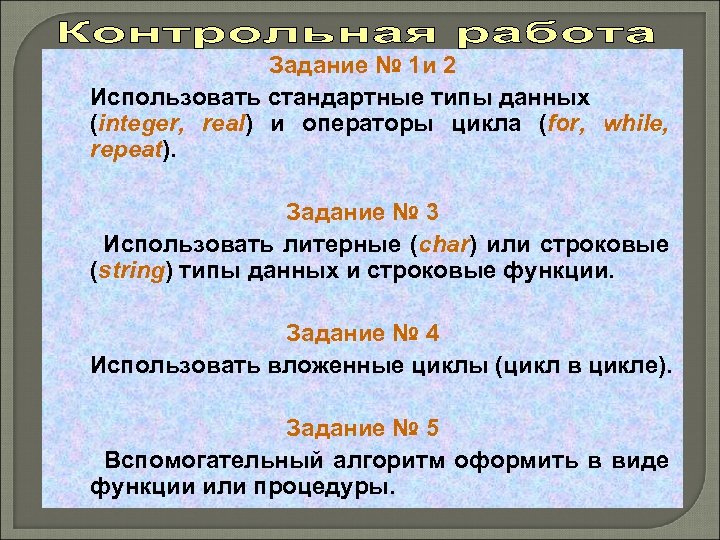 Контрольная работа

Задание № 1и 2

Использовать стандартные типы данных (integer, real) и операторы цикла (for, while, repeat).

Задание № 3

Использовать литерные (char) или строковые (string) типы данных и строковые функции.

Задание № 4

Использовать вложенные циклы (цикл в цикле).

Задание № 5

Вспомогательный алгоритм оформить в виде функции или процедуры.